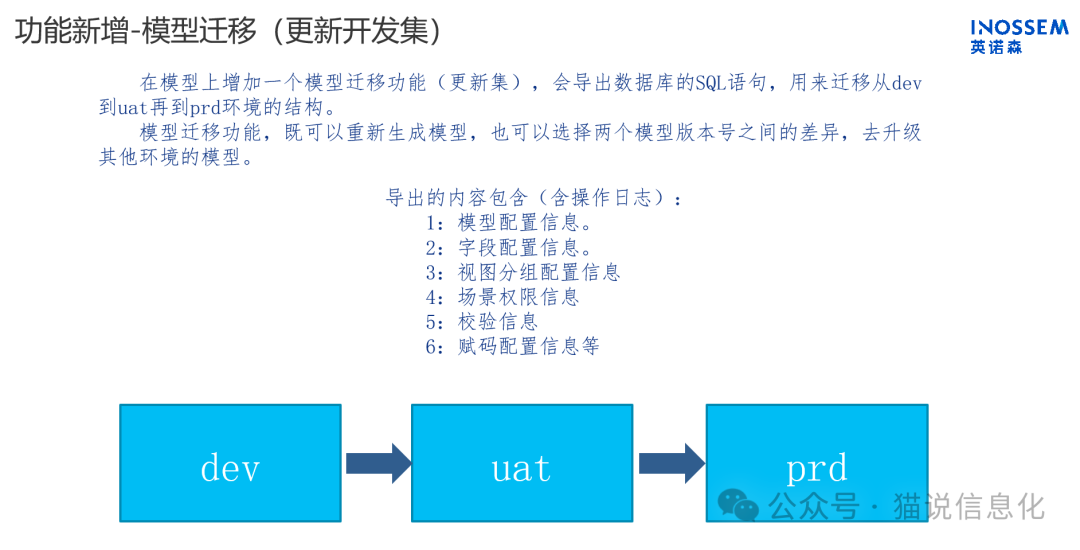 功能新增-模型迁移（更新开发集）

INOSSEM
英诺森

在模型上增加一个模型迁移功能（更新集），会导出数据库的SQL语句，用来迁移从dev到uat再到prd环境的结构。

模型迁移功能，既可以重新生成模型，也可以选择两个模型版本号之间的差异，去升级其他环境的模型。

导出的内容包含（含操作日志）：
1：模型配置信息。
2：字段配置信息。
3：视图分组配置信息
4：场景权限信息
5：校验信息
6：赋码配置信息等

dev

uat

prd

公众号 · 猫说信息化